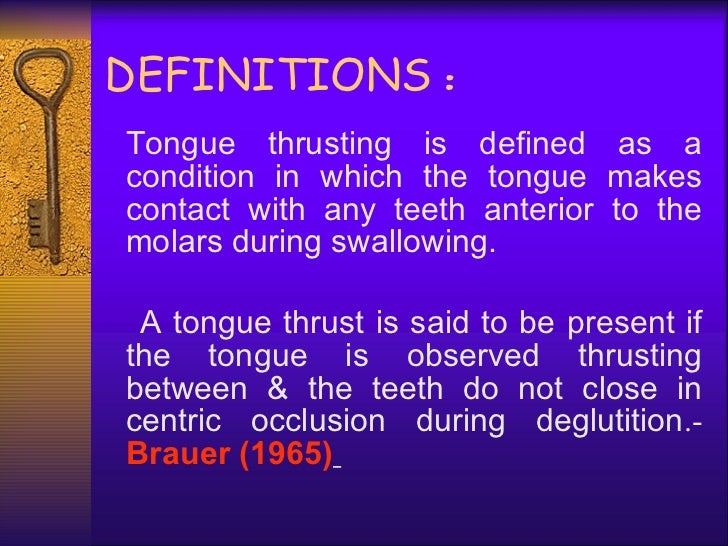 DEFINITIONS :

Tongue thrusting is defined as a condition in which the tongue makes contact with any teeth anterior to the molars during swallowing.

A tongue thrust is said to be present if the tongue is observed thrusting between & the teeth do not close in centric occlusion during deglutition.- Brauer (1965)